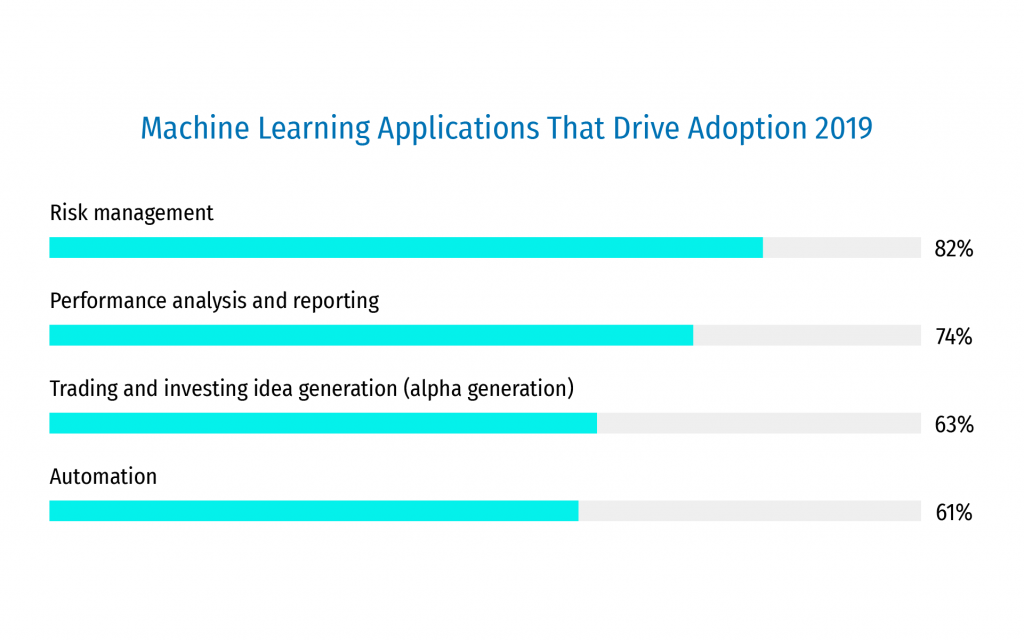 Machine Learning Applications That Drive Adoption 2019

Risk management

82%

Performance analysis and reporting

74%

Trading and investing idea generation (alpha generation)

63%

Automation

61%